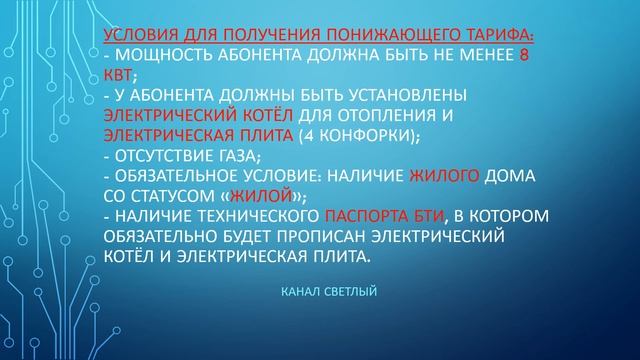 УСЛОВИЯ ДЛЯ ПОЛУЧЕНИЯ ПОНИЖАЮЩЕГО ТАРИФА:
- МОЩНОСТЬ АБОНЕНТА ДОЛЖНА БЫТЬ НЕ МЕНЕЕ 8 КВТ;
- У АБОНЕНТА ДОЛЖНЫ БЫТЬ УСТАНОВЛЕНЫ ЭЛЕКТРИЧЕСКИЙ КОТЁЛ ДЛЯ ОТОПЛЕНИЯ И ЭЛЕКТРИЧЕСКАЯ ПЛИТА (4 КОНФОРКИ);
- ОТСУТСТВИЕ ГАЗА;
- ОБЯЗАТЕЛЬНОЕ УСЛОВИЕ: НАЛИЧИЕ ЖИЛОГО ДОМА СО СТАТУСОМ «ЖИЛОЙ»;
- НАЛИЧИЕ ТЕХНИЧЕСКОГО ПАСПОРТА БТИ, В КОТОРОМ ОБЯЗАТЕЛЬНО БУДЕТ ПРОПИСАН ЭЛЕКТРИЧЕСКИЙ КОТЁЛ И ЭЛЕКТРИЧЕСКАЯ ПЛИТА.

КАНАЛ СВЕТЛЫЙ